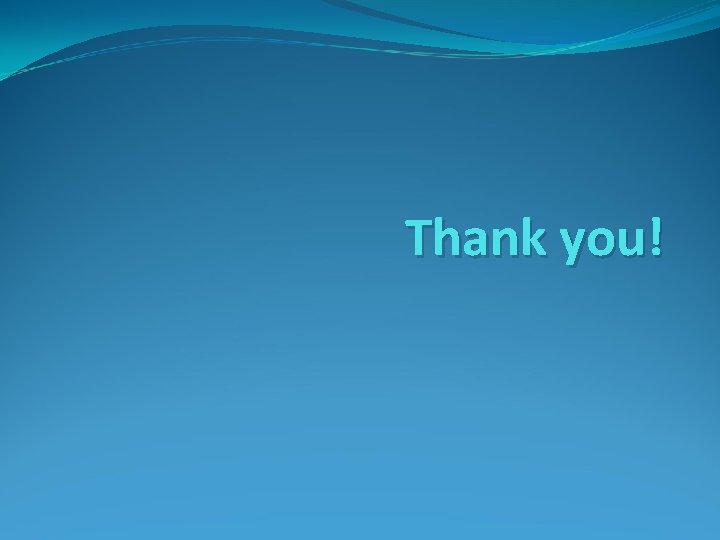 Thank you!